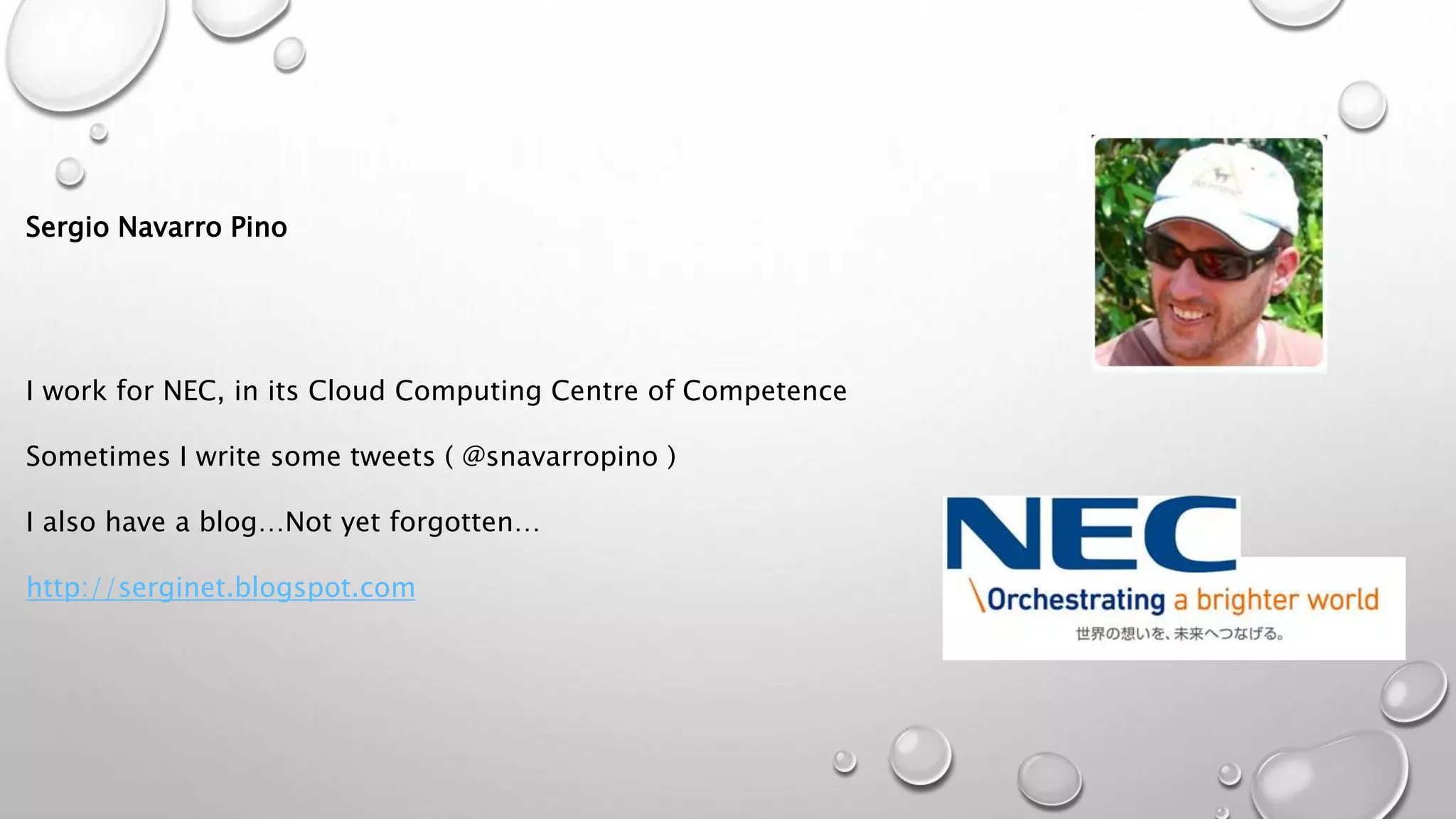 Sergio Navarro Pino

I work for NEC, in its Cloud Computing Centre of Competence

Sometimes I write some tweets ( @snavarropino )

I also have a blog…Not yet forgotten…

http://serginet.blogspot.com

NEC

\Orchestrating a brighter world

世界の想いを、未来へつなげる。